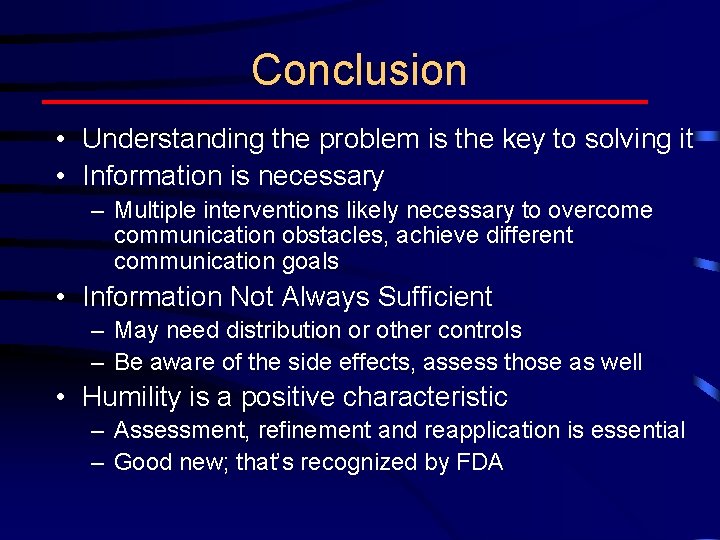 Conclusion

• Understanding the problem is the key to solving it
• Information is necessary
– Multiple interventions likely necessary to overcome communication obstacles, achieve different communication goals
• Information Not Always Sufficient
– May need distribution or other controls
– Be aware of the side effects, assess those as well
• Humility is a positive characteristic
– Assessment, refinement and reapplication is essential
– Good new; that's recognized by FDA